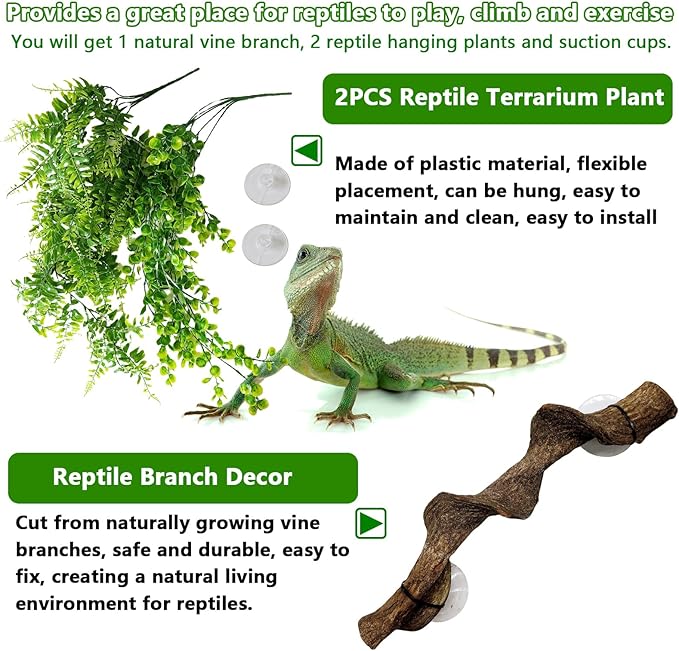 Provides a great place for reptiles to play, climb and exercise
You will get 1 natural vine branch, 2 reptile hanging plants and suction cups.

2PCS Reptile Terrarium Plant

Made of plastic material, flexible placement, can be hung, easy to maintain and clean, easy to install

Reptile Branch Decor

Cut from naturally growing vine branches, safe and durable, easy to fix, creating a natural living environment for reptiles.